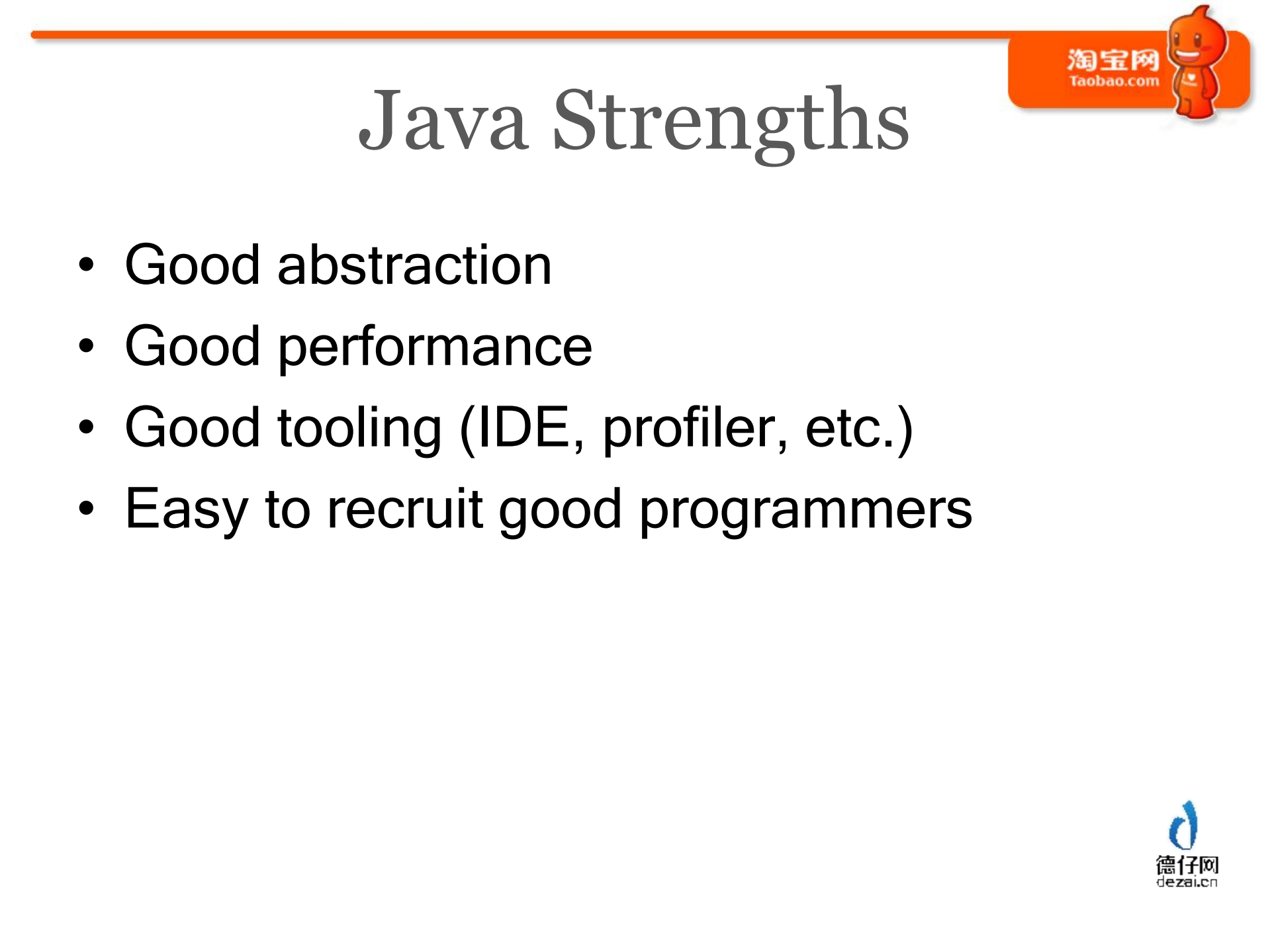 淘宝网
Taobao.com

Java Strengths

• Good abstraction
• Good performance
• Good tooling (IDE, profiler, etc.)
• Easy to recruit good programmers

德仔网
dezai.cn